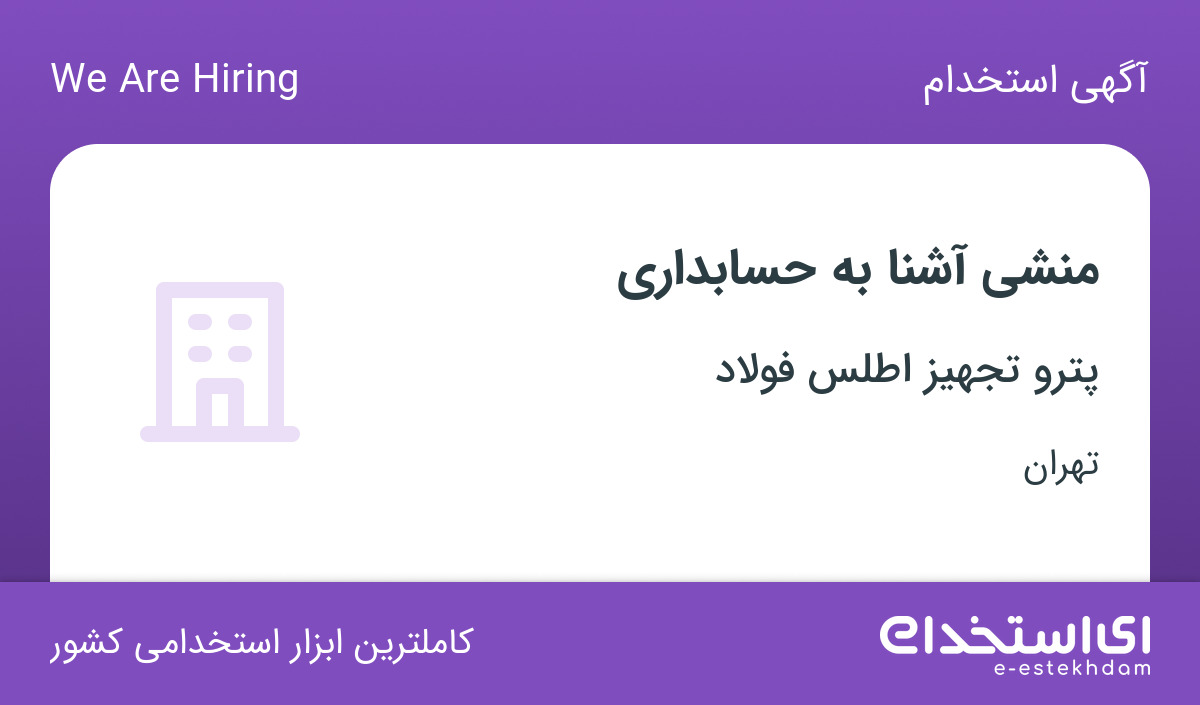 آگهی استخدام

We Are Hiring

منشی آشنا به حسابداری

پترو تجهیز اطلس فولاد

تهران

ای استخدام
e-estekhdam

کاملترین ابزار استخدامی کشور